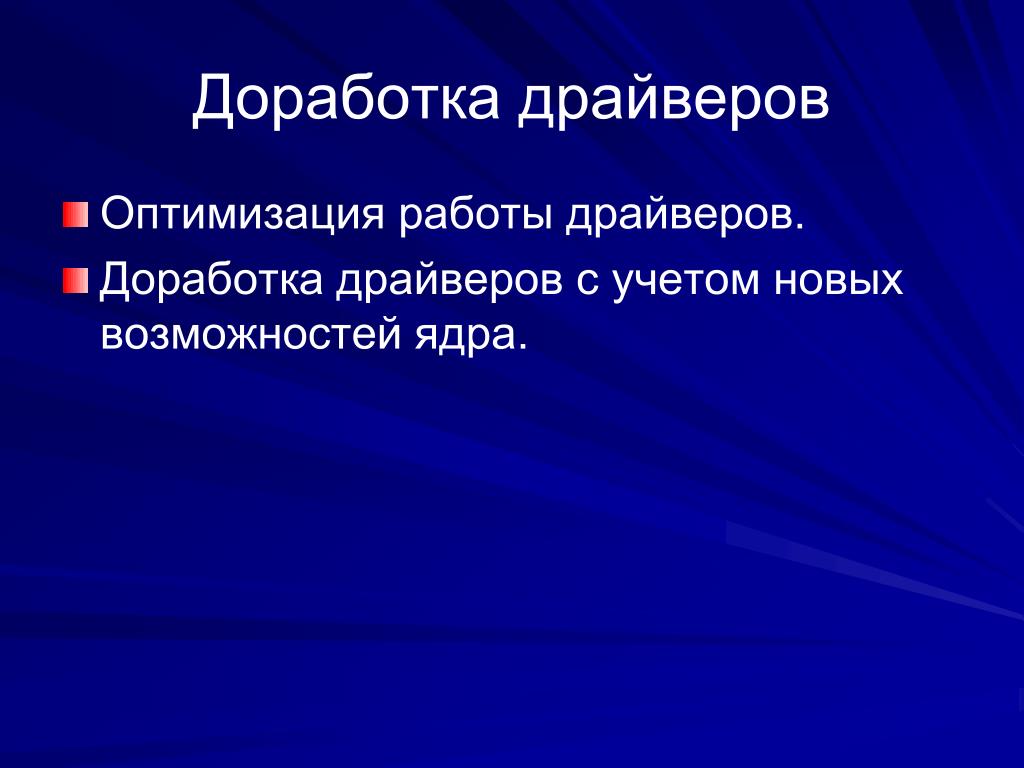 Доработка драйверов

Оптимизация работы драйверов.

Доработка драйверов с учетом новых возможностей ядра.